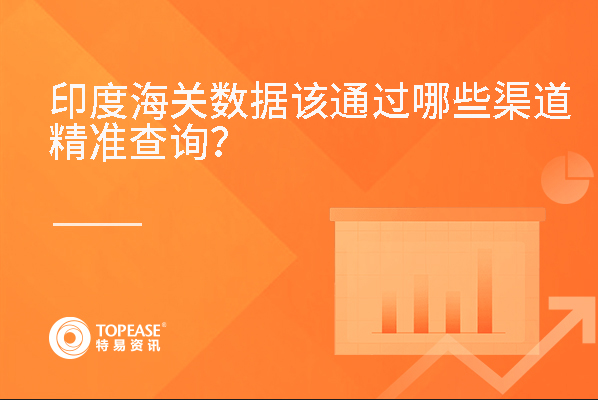 印度海关数据该通过哪些渠道精准查询?

TOPEASE®
特易资讯